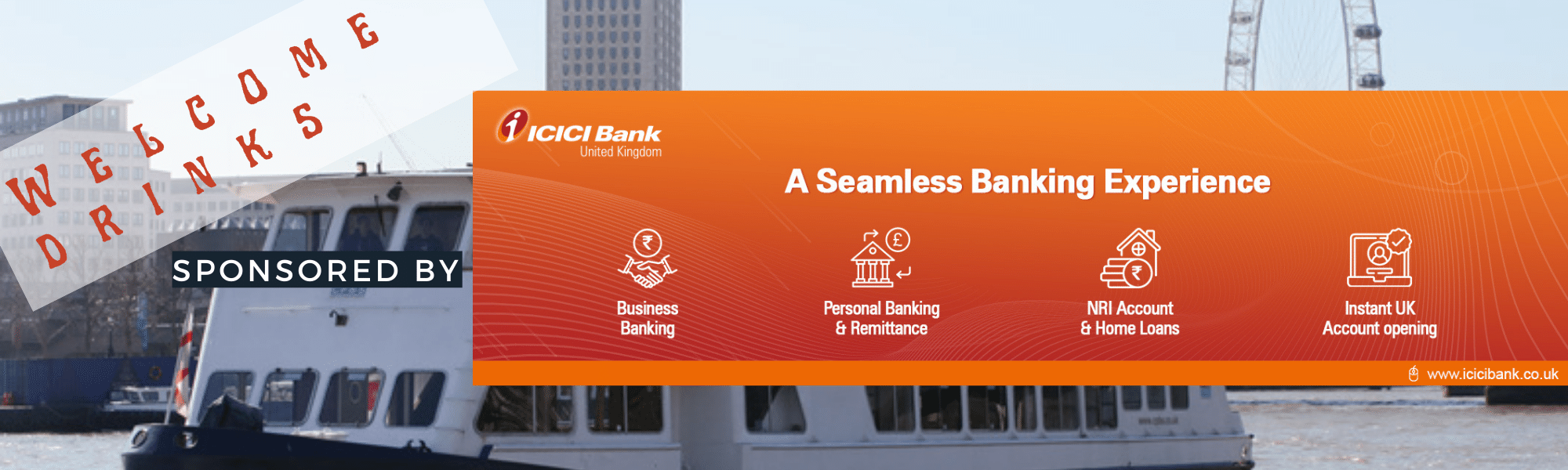 WELCOME DRINKS

SPONSORED BY

ICICI Bank
United Kingdom

A Seamless Banking Experience

Business Banking

Personal Banking & Remittance

NRI Account & Home Loans

Instant UK Account opening

www.icicibank.co.uk